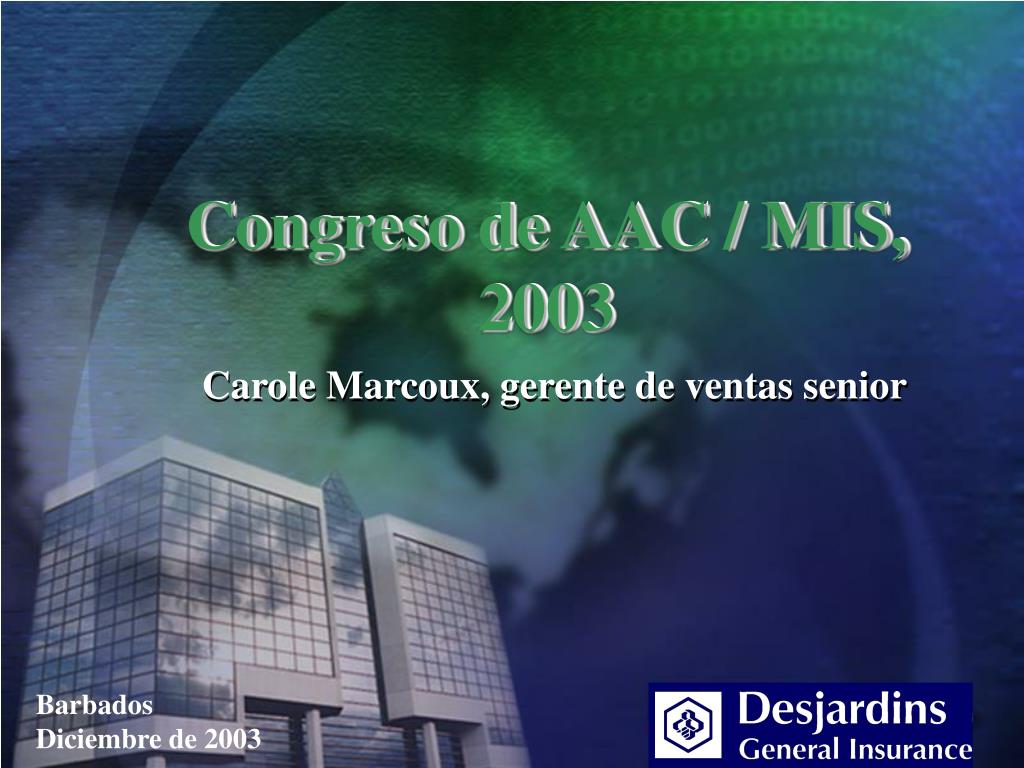 Congreso de AAC / MIS, 2003

Carole Marcoux, gerente de ventas senior

Barbados
Diciembre de 2003

Desjardins
General Insurance